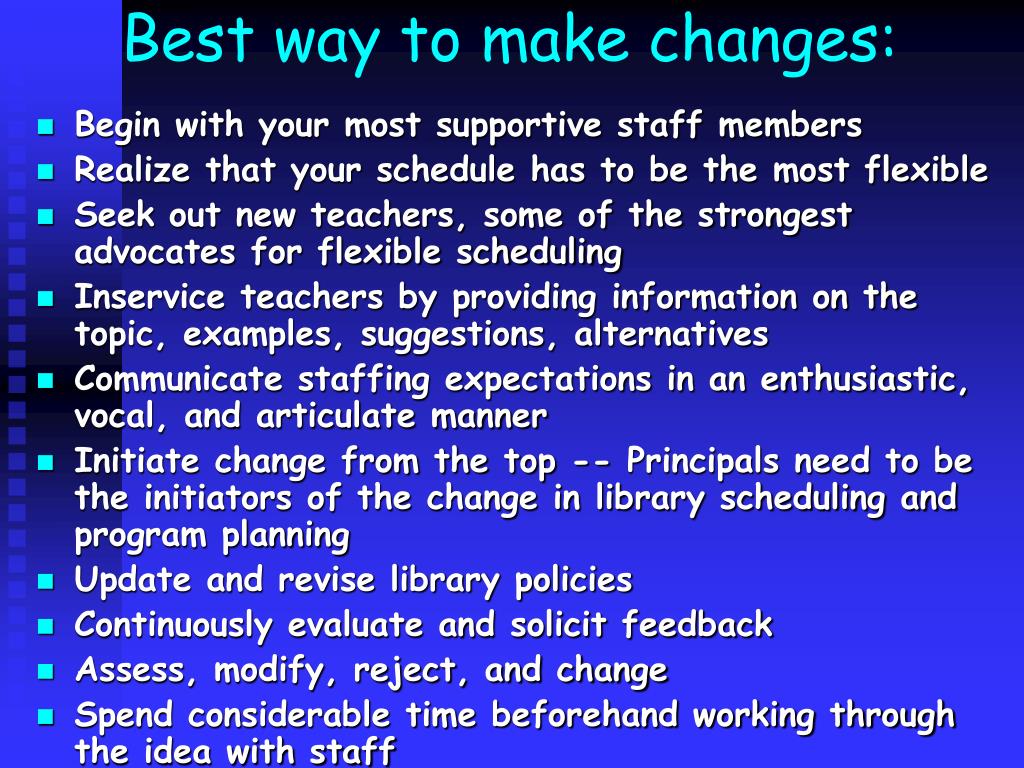 Best way to make changes:

- Begin with your most supportive staff members
- Realize that your schedule has to be the most flexible
- Seek out new teachers, some of the strongest advocates for flexible scheduling
- Inservice teachers by providing information on the topic, examples, suggestions, alternatives
- Communicate staffing expectations in an enthusiastic, vocal, and articulate manner
- Initiate change from the top -- Principals need to be the initiators of the change in library scheduling and program planning
- Update and revise library policies
- Continuously evaluate and solicit feedback
- Assess, modify, reject, and change
- Spend considerable time beforehand working through the idea with staff